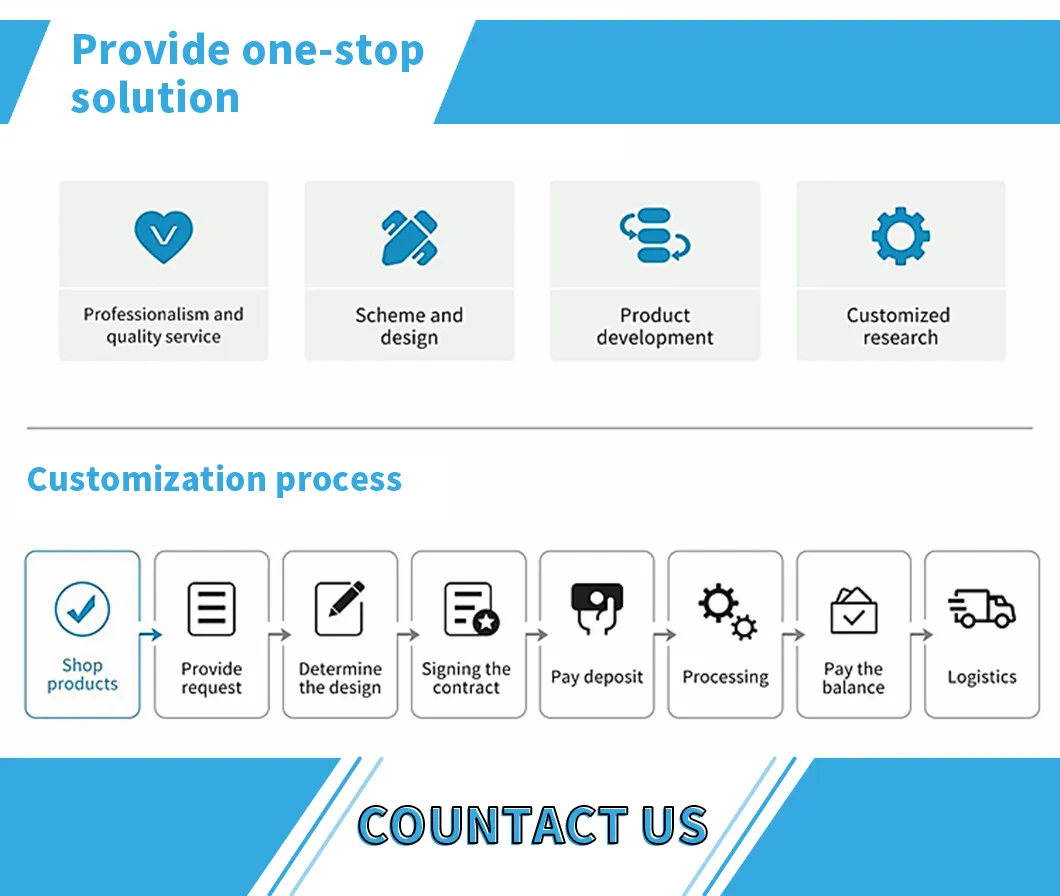 Provide one-stop solution

Professionalism and quality service

Scheme and design

Product development

Customized research

Customization process

Shop products

Provide request

Determine the design

Signing the contract

Pay deposit

Processing

Pay the balance

Logistics

COUNTACT US